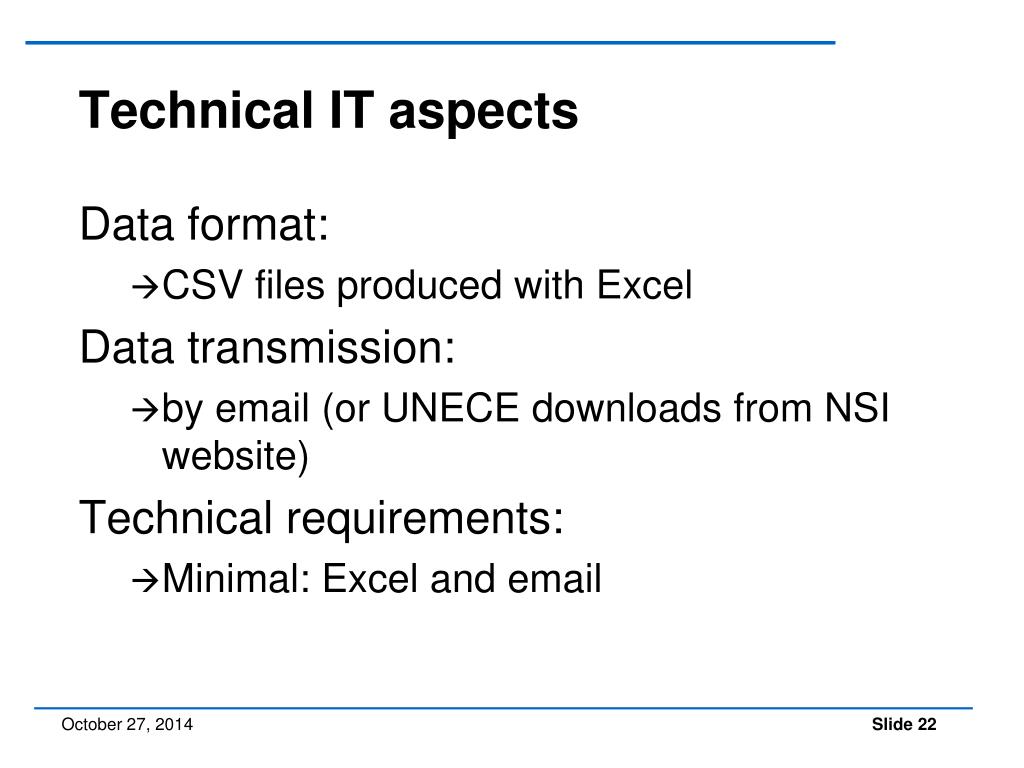 Technical IT aspects

Data format:

→CSV files produced with Excel

Data transmission:

→by email (or UNECE downloads from NSI website)

Technical requirements:

→Minimal: Excel and email

October 27, 2014

Slide 22